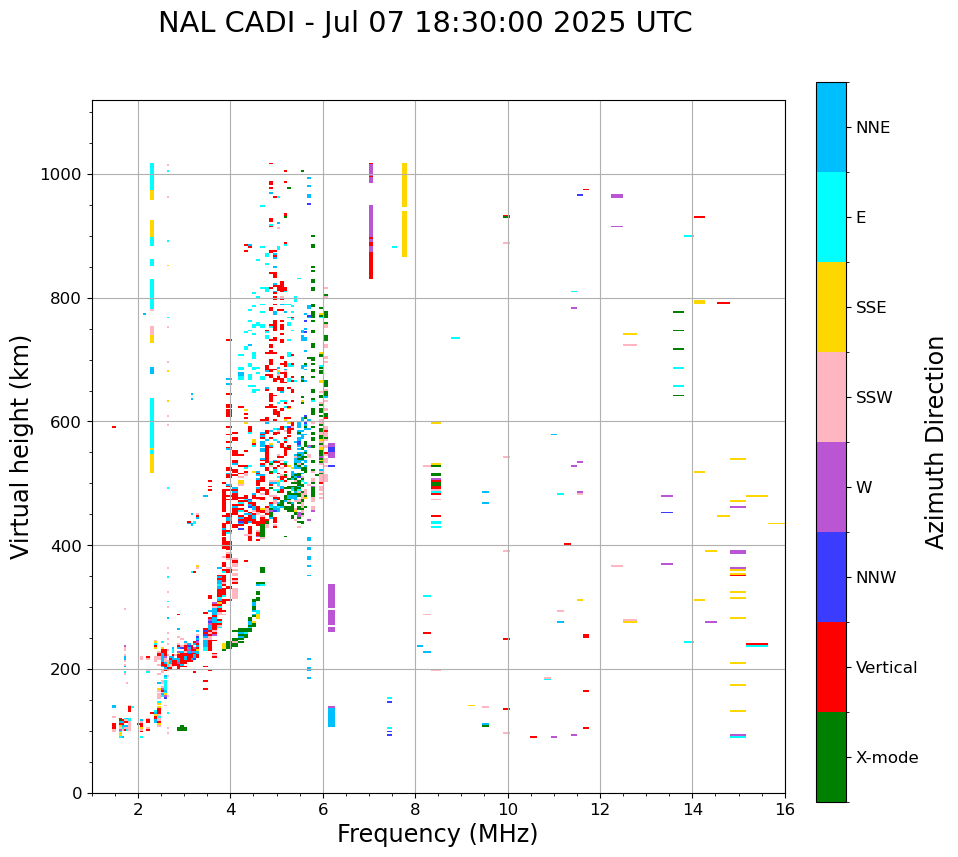 NAL CADI - Jul 07 18:30:00 2025 UTC

Virtual height (km)

1000
800
600
400
200
0

2
4
6
8
10
12
14
16

Frequency (MHz)

NNE
E
SSE
SSW
W
NNW
Vertical
X-mode

Azimuth Direction